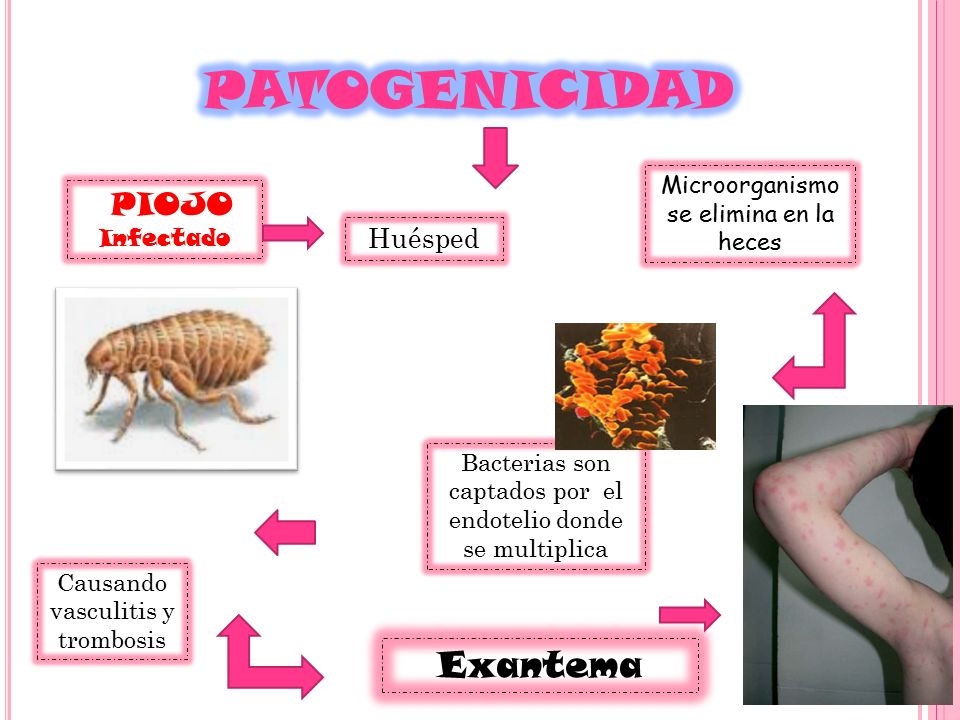 PATOGENICIDAD

PIOJO
Infectado

Huésped

Microorganismo se elimina en la heces

Bacterias son captados por el endotelio donde se multiplica

Causando vasculitis y trombosis

Exantema